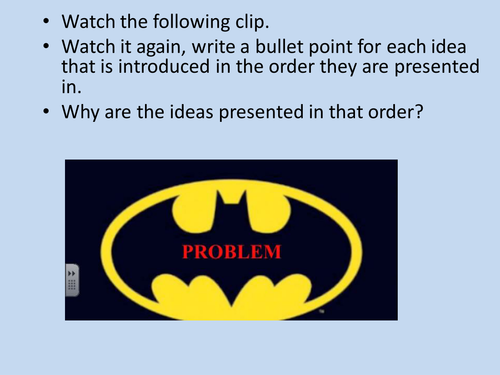 • Watch the following clip.
• Watch it again, write a bullet point for each idea that is introduced in the order they are presented in.
• Why are the ideas presented in that order?

PROBLEM

™